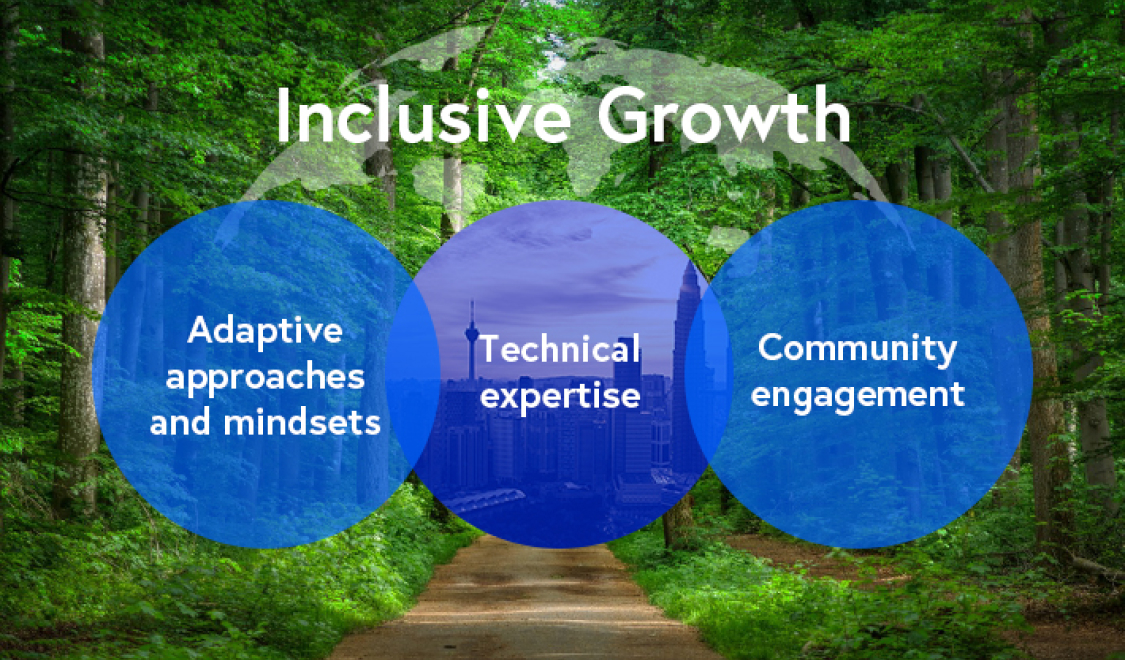 Inclusive Growth

Adaptive approaches and mindsets

Technical expertise

Community engagement